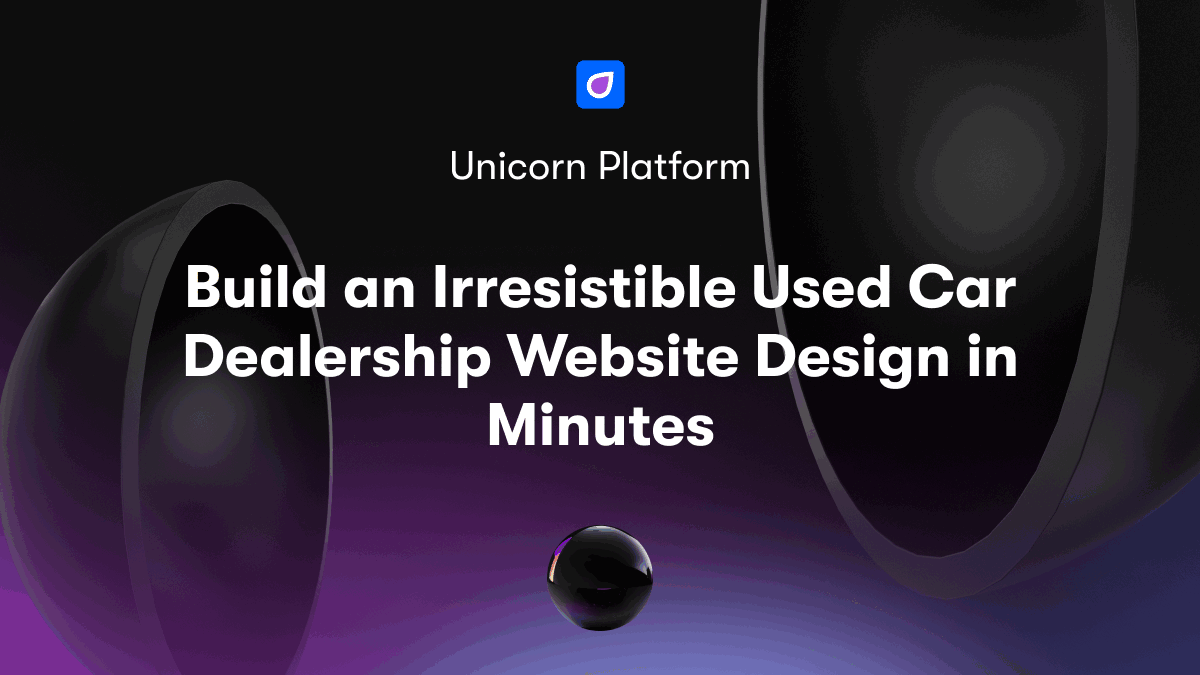 Unicorn Platform

Build an Irresistible Used Car Dealership Website Design in Minutes